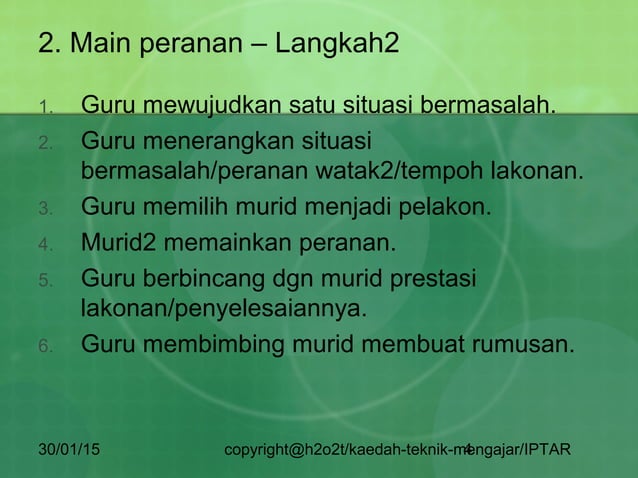 2. Main peranan – Langkah2

1. Guru mewujudkan satu situasi bermasalah.
2. Guru menerangkan situasi bermasalah/peranan watak2/tempoh lakonan.
3. Guru memilih murid menjadi pelakon.
4. Murid2 memainkan peranan.
5. Guru berbincang dgn murid prestasi lakonan/penyelesaiannya.
6. Guru membimbing murid membuat rumusan.

30/01/15

copyright@h2o2t/kaedah-teknik-mengajar/IPTAR

4